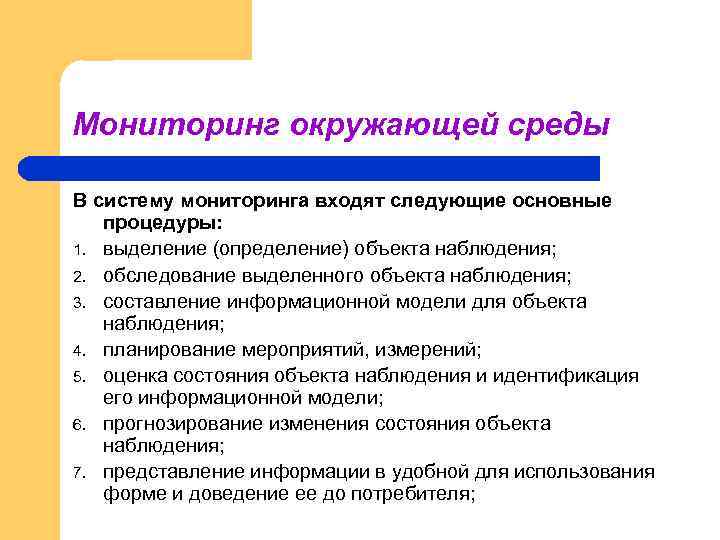 Мониторинг окружающей среды

В систему мониторинга входят следующие основные процедуры:

1. выделение (определение) объекта наблюдения;
2. обследование выделенного объекта наблюдения;
3. составление информационной модели для объекта наблюдения;
4. планирование мероприятий, измерений;
5. оценка состояния объекта наблюдения и идентификация его информационной модели;
6. прогнозирование изменения состояния объекта наблюдения;
7. представление информации в удобной для использования форме и доведение ее до потребителя;